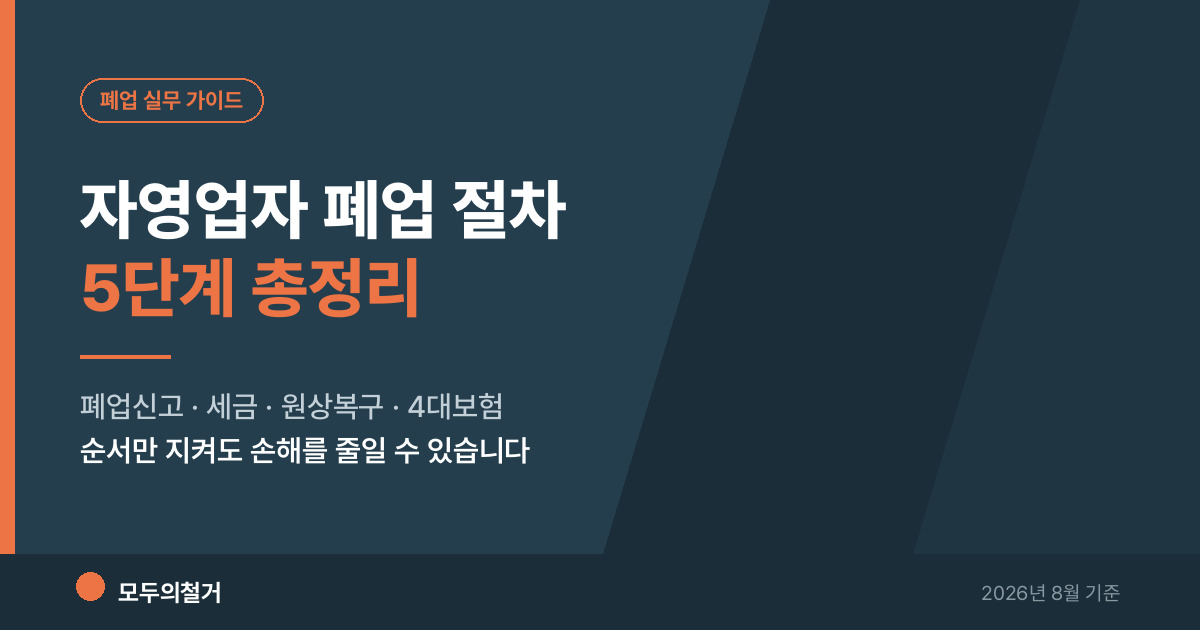 폐업 실무 가이드

자영업자 폐업 절차
5단계 총정리

폐업신고 · 세금 · 원상복구 · 4대보험
순서만 지켜도 손해를 줄일 수 있습니다

모두의철거

2026년 8월 기준